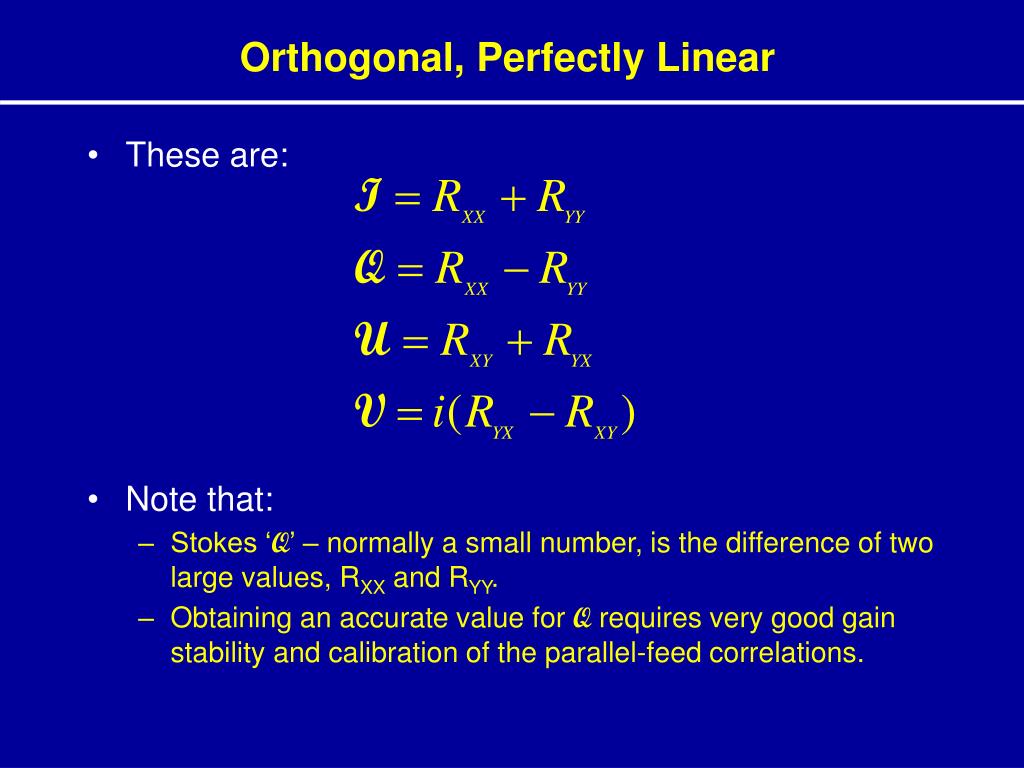 Orthogonal, Perfectly Linear

• These are:

$\mathcal{I} = R_{XX} + R_{YY}$

$\mathcal{Q} = R_{XX} - R_{YY}$

$\mathcal{U} = R_{XY} + R_{YX}$

$\mathcal{V} = i(R_{YX} - R_{XY})$

• Note that:

– Stokes '$\mathcal{Q}$' – normally a small number, is the difference of two large values, $R_{XX}$ and $R_{YY}$.

– Obtaining an accurate value for $\mathcal{Q}$ requires very good gain stability and calibration of the parallel-feed correlations.